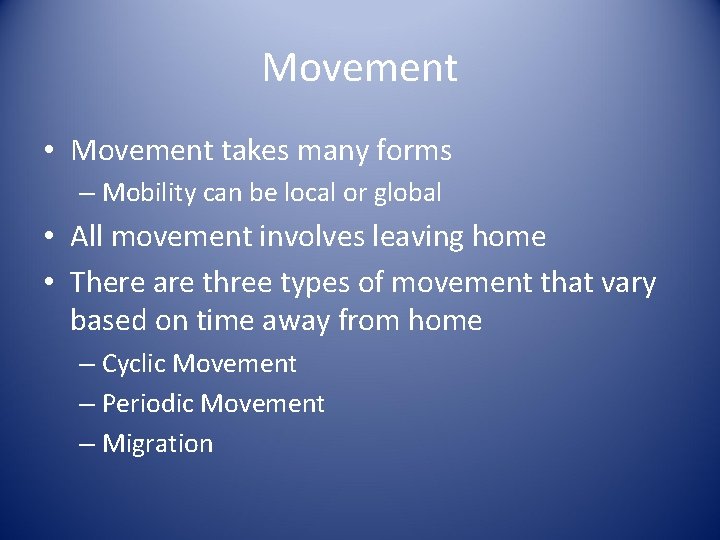 Movement

• Movement takes many forms
– Mobility can be local or global
• All movement involves leaving home
• There are three types of movement that vary based on time away from home
– Cyclic Movement
– Periodic Movement
– Migration